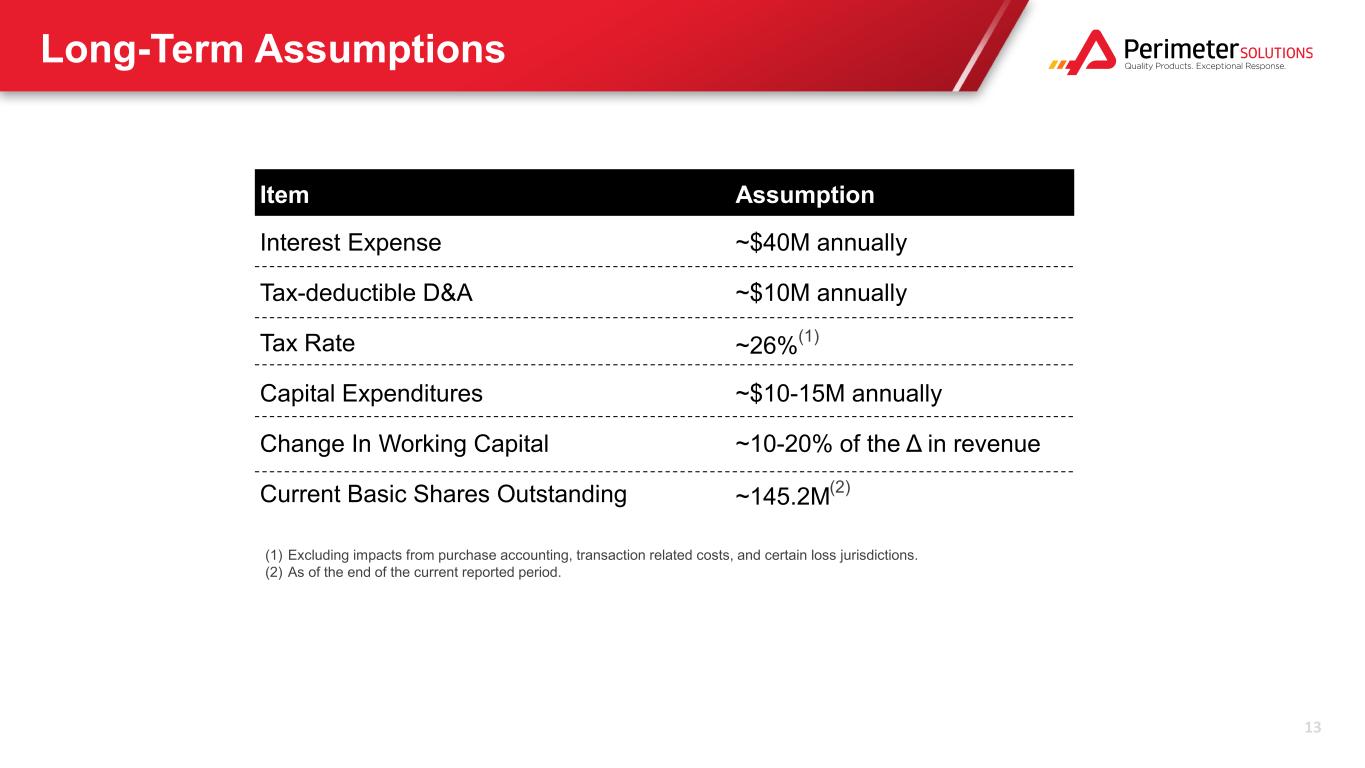 Long-Term Assumptions

Perimeter SOLUTIONS
Quality Products. Exceptional Response.

| Item | Assumption |
|---|---|
| Interest Expense | ~\$40M annually |
| Tax-deductible D&A | ~\$10M annually |
| Tax Rate | ~26%$^{(1)}$ |
| Capital Expenditures | ~\$10-15M annually |
| Change In Working Capital | ~10-20% of the Δ in revenue |
| Current Basic Shares Outstanding | ~145.2M$^{(2)}$ |

(1) Excluding impacts from purchase accounting, transaction related costs, and certain loss jurisdictions.
(2) As of the end of the current reported period.

13